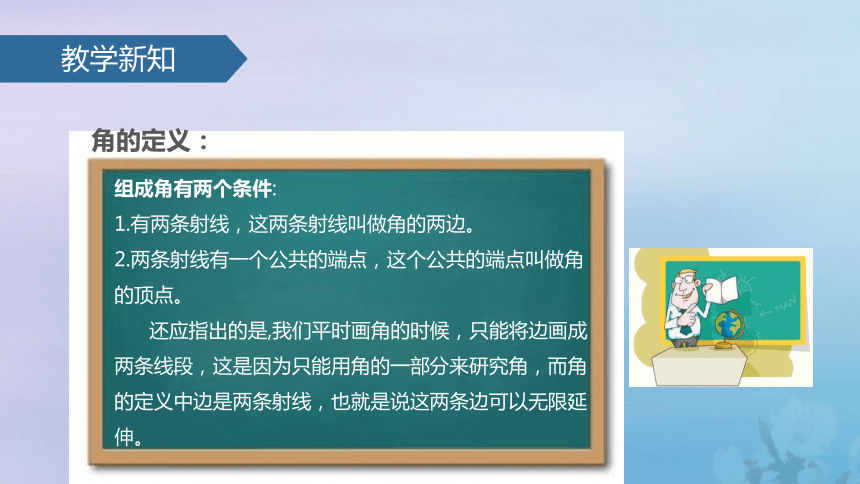 教学新知

角的定义：

组成角有两个条件:
1.有两条射线，这两条射线叫做角的两边。
2.两条射线有一个公共的端点，这个公共的端点叫做角的顶点。

还应指出的是,我们平时画角的时候，只能将边画成两条线段，这是因为只能用角的一部分来研究角，而角的定义中边是两条射线，也就是说这两条边可以无限延伸。

MAN